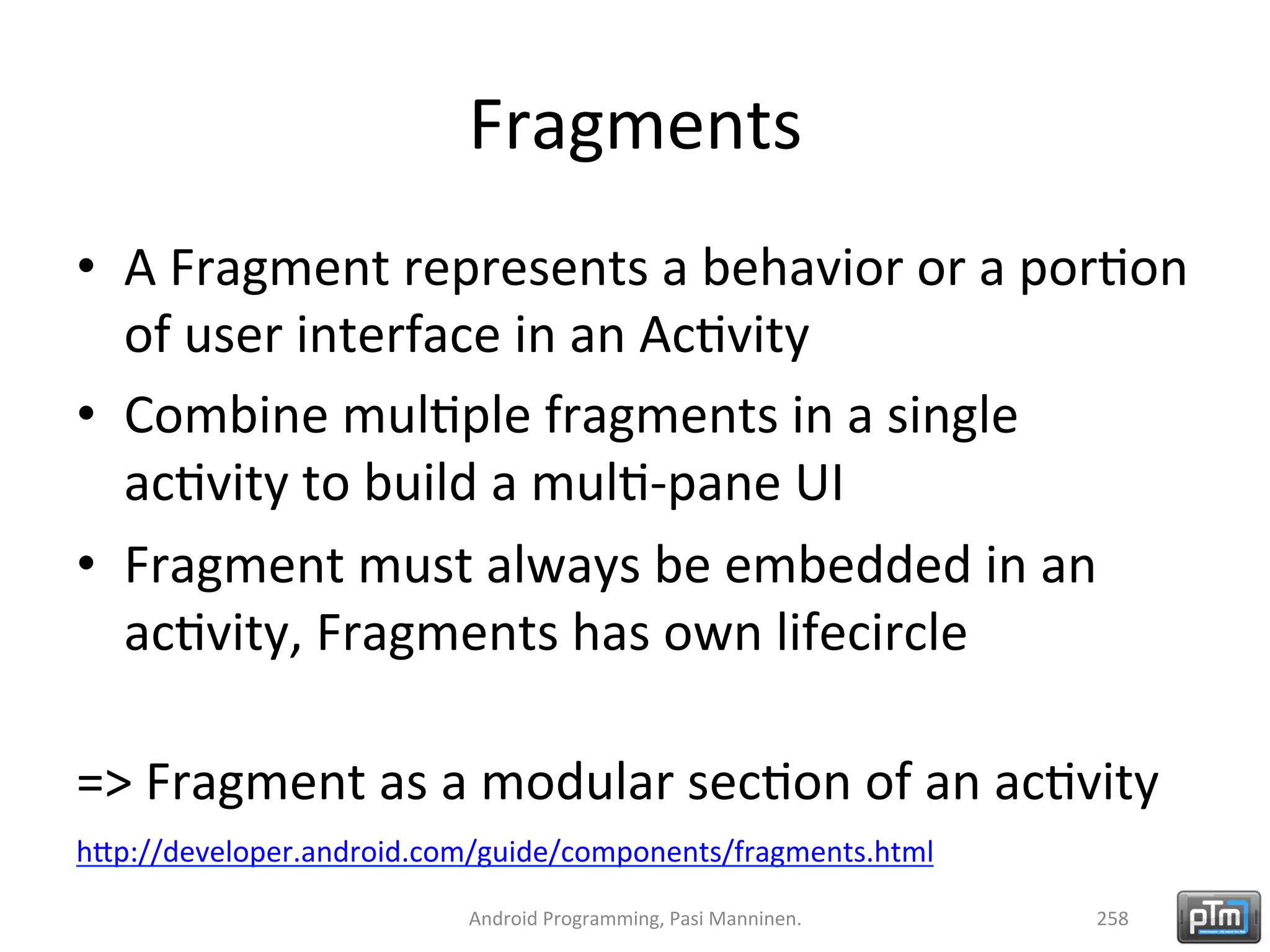 Fragments

• A Fragment represents a behavior or a portion of user interface in an Activity

• Combine multiple fragments in a single activity to build a multi-pane UI

• Fragment must always be embedded in an activity, Fragments has own lifecircle

=> Fragment as a modular section of an activity

http://developer.android.com/guide/components/fragments.html

Android Programming, Pasi Manninen.

258

pTm